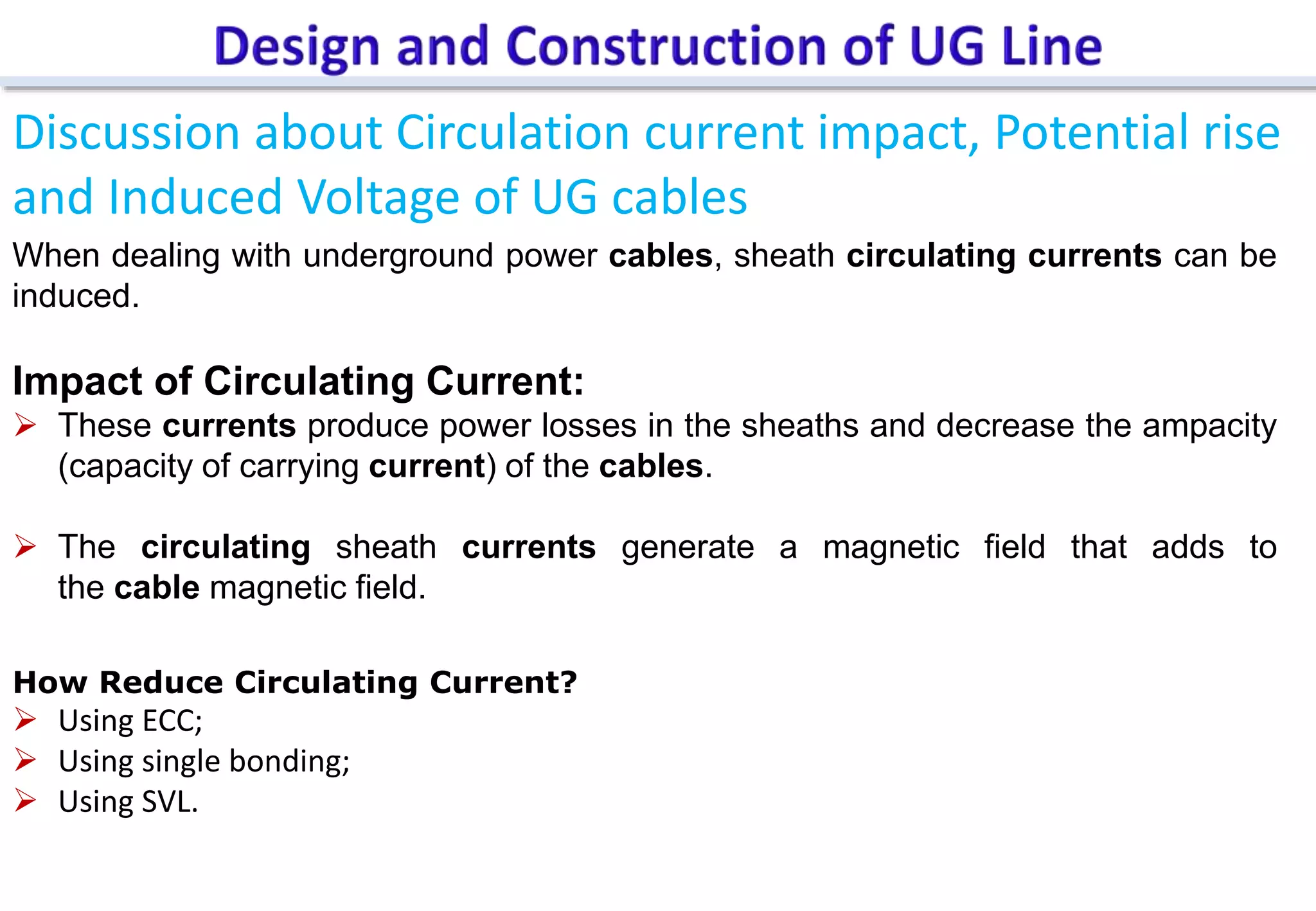 Design and Construction of UG Line

Discussion about Circulation current impact, Potential rise and Induced Voltage of UG cables

When dealing with underground power cables, sheath circulating currents can be induced.

Impact of Circulating Current:

➢ These currents produce power losses in the sheaths and decrease the ampacity (capacity of carrying current) of the cables.

➢ The circulating sheath currents generate a magnetic field that adds to the cable magnetic field.

How Reduce Circulating Current?

➢ Using ECC;
➢ Using single bonding;
➢ Using SVL.